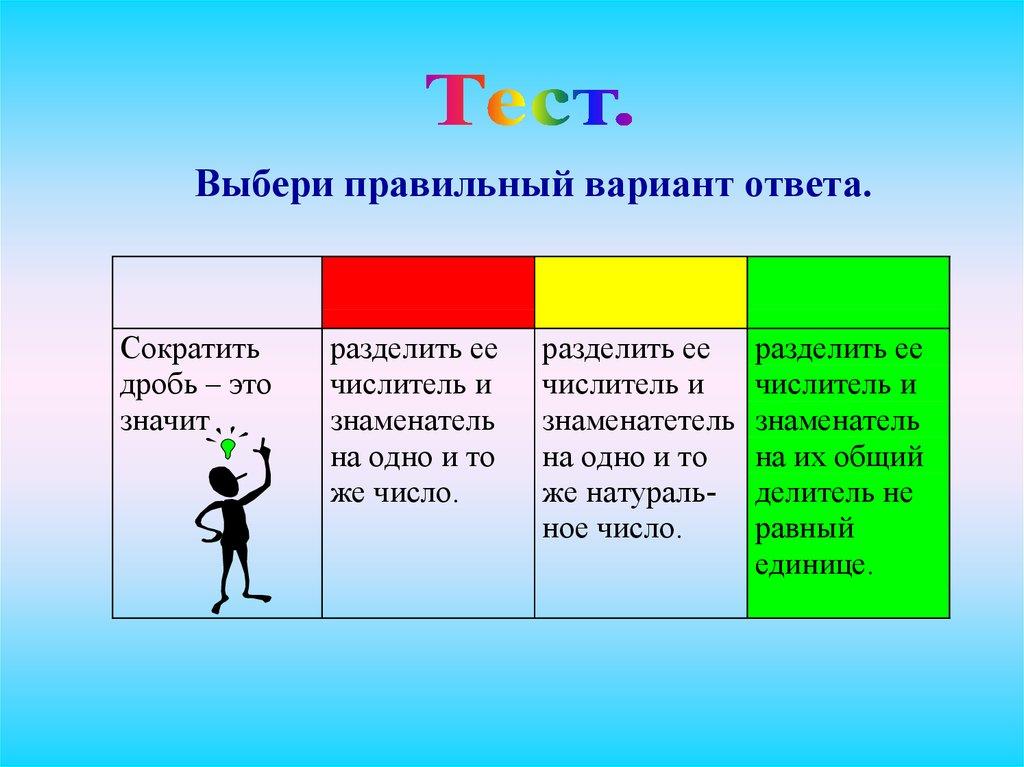 Тест.

Выбери правильный вариант ответа.

| | | | |
|---|---|---|---|
| Сократить дробь – это значит | разделить ее числитель и знаменатель на одно и то же число. | разделить ее числитель и знаменатетель на одно и то же натуральное число. | разделить ее числитель и знаменатель на их общий делитель не равный единице. |